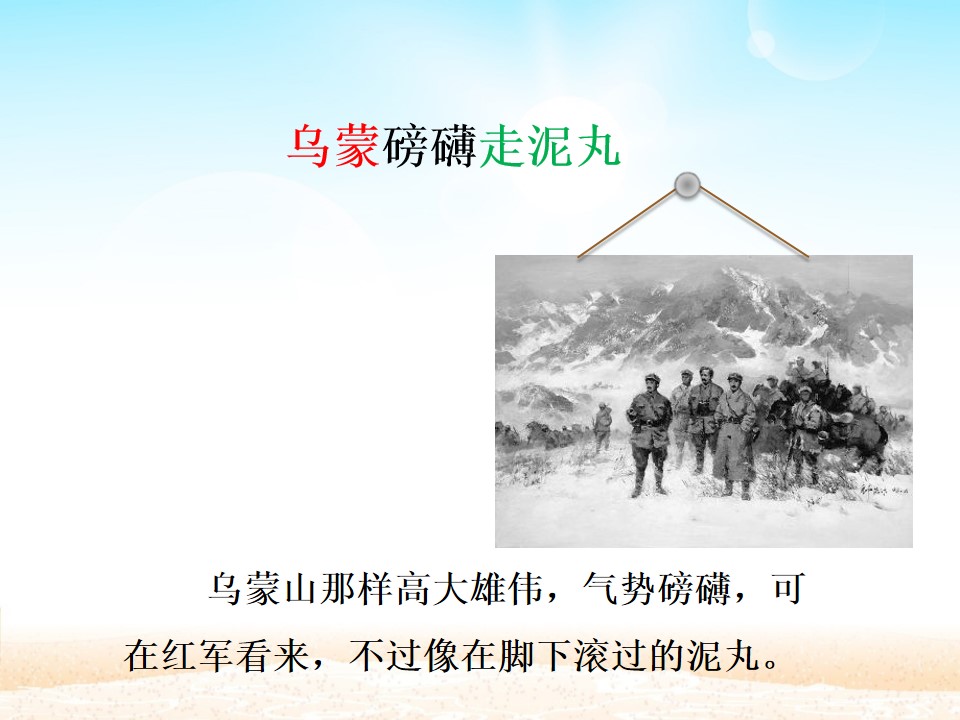 乌蒙磅礴走泥丸

乌蒙山那样高大雄伟，气势磅礴，可在红军看来，不过像在脚下滚过的泥丸。